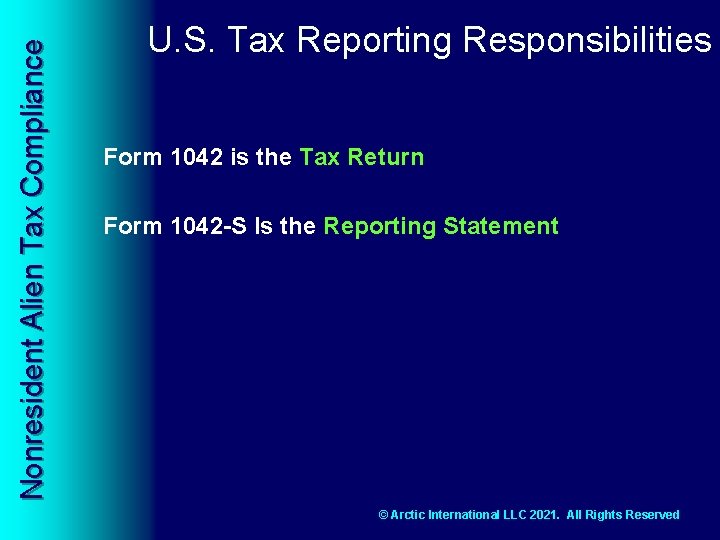 Nonresident Alien Tax Compliance

U.S. Tax Reporting Responsibilities

Form 1042 is the Tax Return

Form 1042-S Is the Reporting Statement

© Arctic International LLC 2021. All Rights Reserved